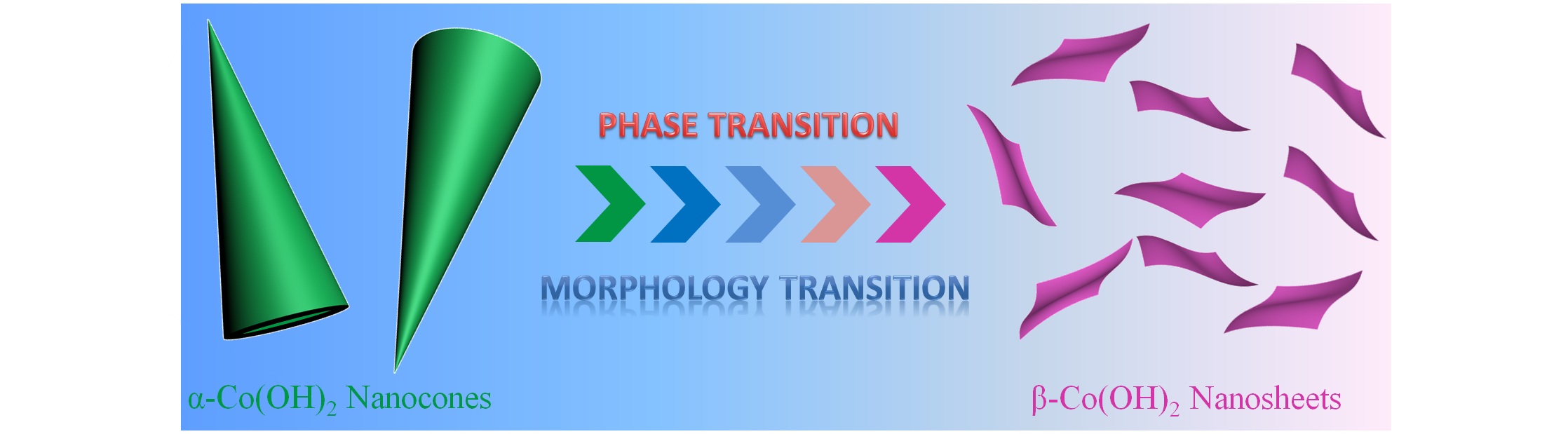 PHASE TRANSITION

MORPHOLOGY TRANSITION

$\alpha$-$Co(OH)_2$ Nanocones

$\beta$-$Co(OH)_2$ Nanosheets